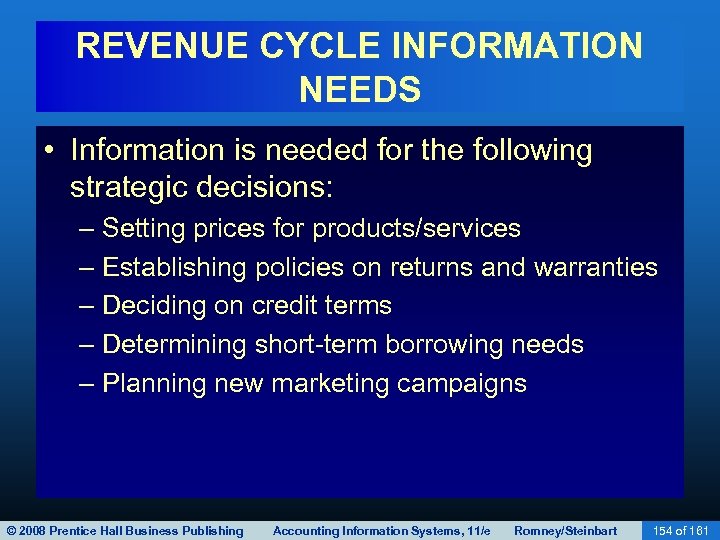 REVENUE CYCLE INFORMATION NEEDS

• Information is needed for the following strategic decisions:
– Setting prices for products/services
– Establishing policies on returns and warranties
– Deciding on credit terms
– Determining short-term borrowing needs
– Planning new marketing campaigns

© 2008 Prentice Hall Business Publishing Accounting Information Systems, 11/e Romney/Steinbart 154 of 161